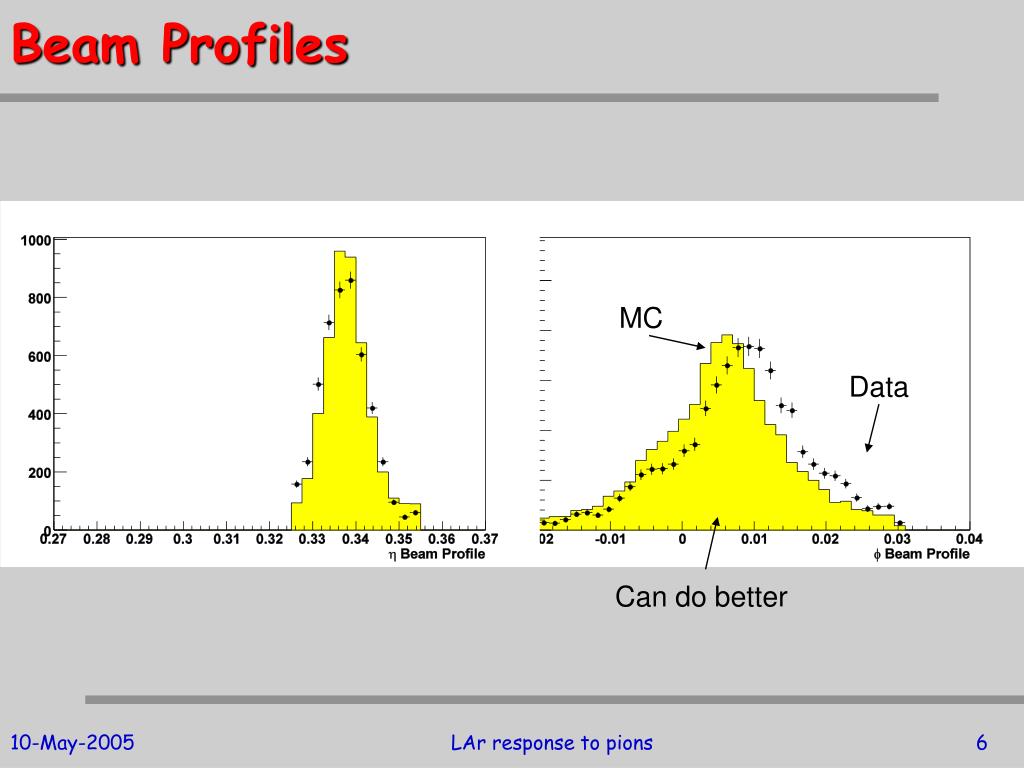 Beam Profiles

1000
800
600
400
200
0
0.27 0.28 0.29 0.3 0.31 0.32 0.33 0.34 0.35 0.36 0.37
$\eta$ Beam Profile

MC
Data
02 -0.01 0 0.01 0.02 0.03 0.04
$\phi$ Beam Profile

Can do better

10-May-2005
LAr response to pions
6